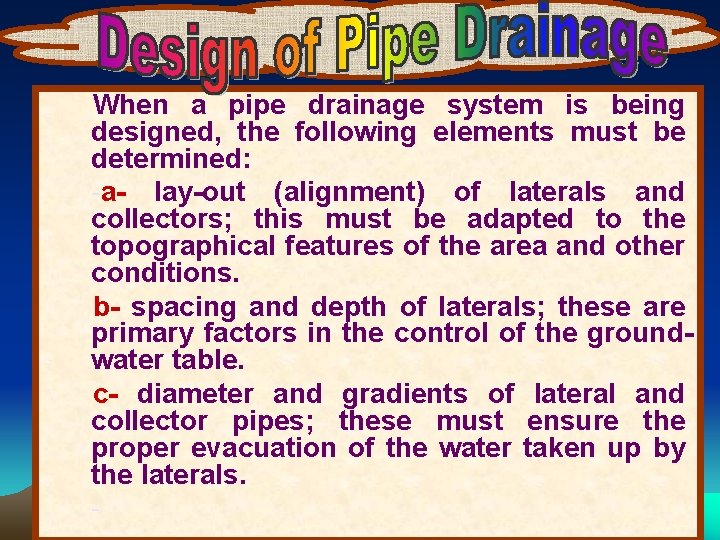 Design of Pipe Drainage

When a pipe drainage system is being designed, the following elements must be determined:

a- lay-out (alignment) of laterals and collectors; this must be adapted to the topographical features of the area and other conditions.

b- spacing and depth of laterals; these are primary factors in the control of the groundwater table.

c- diameter and gradients of lateral and collector pipes; these must ensure the proper evacuation of the water taken up by the laterals.